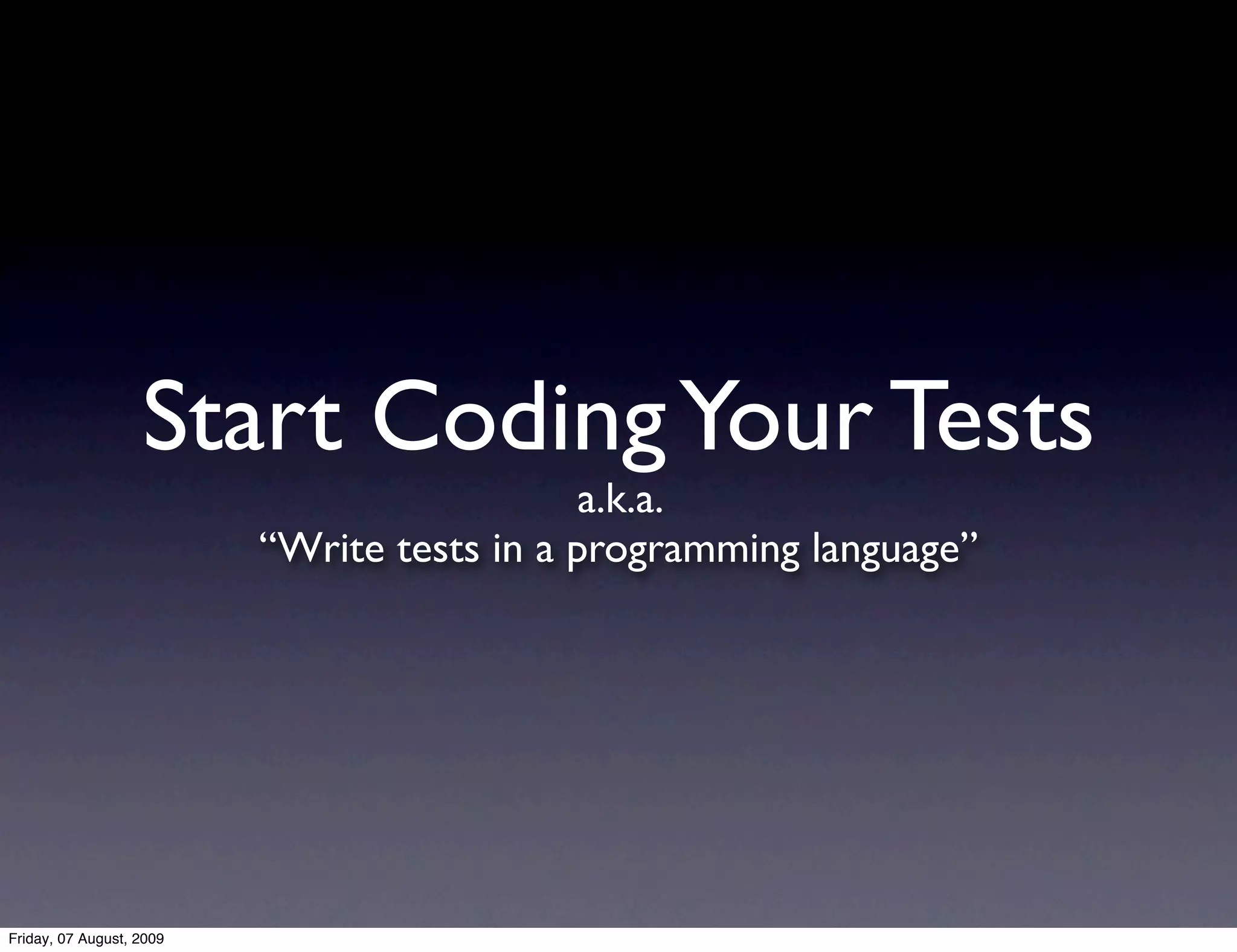 Start Coding Your Tests

a.k.a.
“Write tests in a programming language”

Friday, 07 August, 2009